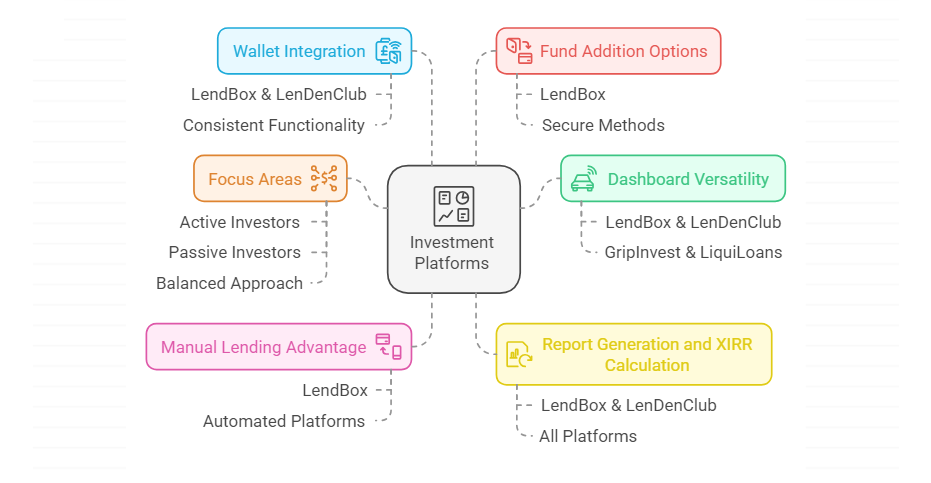 Wallet Integration

LendBox & LenDenClub

Consistent Functionality

Focus Areas

Active Investors

Passive Investors

Balanced Approach

Manual Lending Advantage

LendBox

Automated Platforms

Investment Platforms

Fund Addition Options

LendBox

Secure Methods

Dashboard Versatility

LendBox & LenDenClub

GripInvest & LiquiLoans

Report Generation and XIRR Calculation

LendBox & LenDenClub

All Platforms